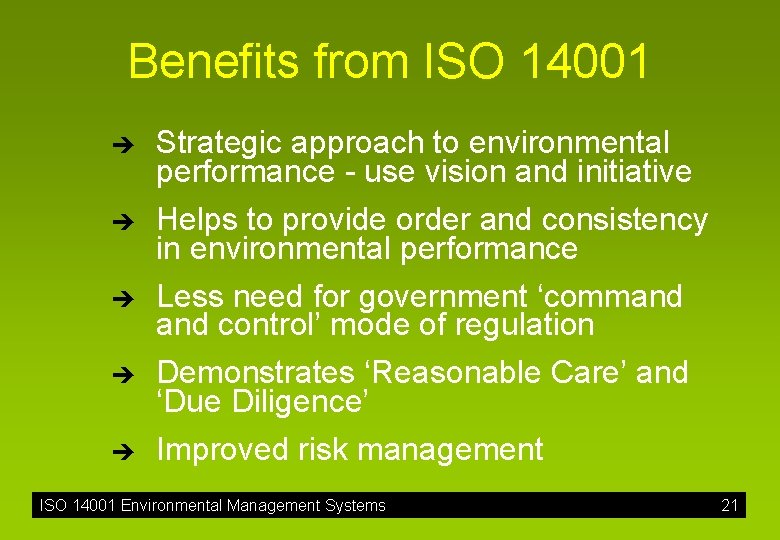 Benefits from ISO 14001

➔ Strategic approach to environmental performance - use vision and initiative

➔ Helps to provide order and consistency in environmental performance

➔ Less need for government ‘command and control’ mode of regulation

➔ Demonstrates ‘Reasonable Care’ and ‘Due Diligence’

➔ Improved risk management

ISO 14001 Environmental Management Systems 21